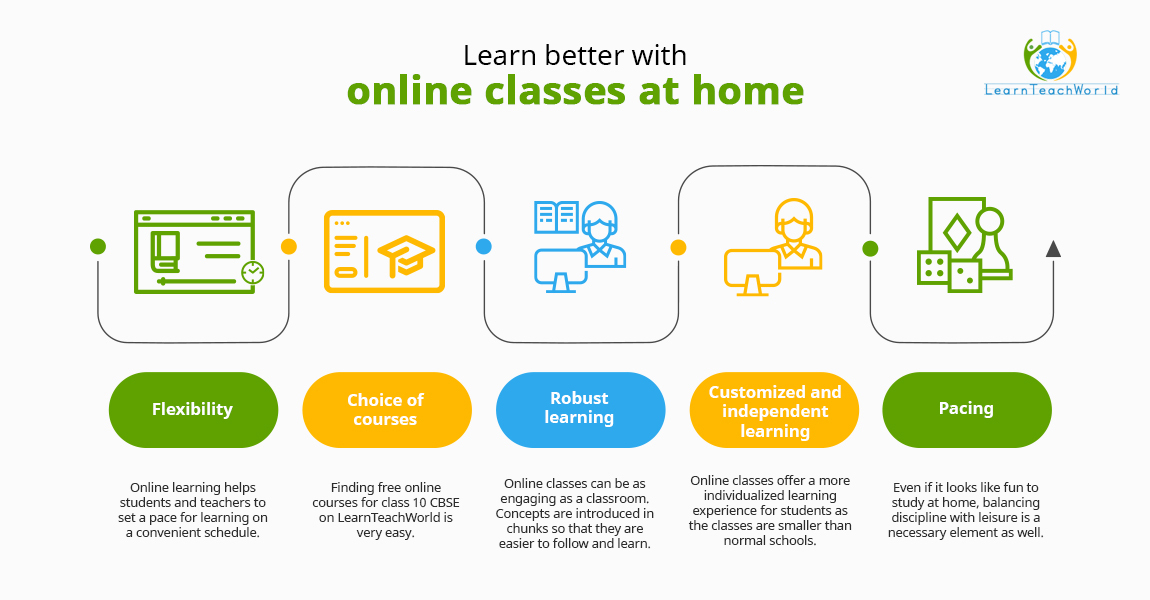 Learn better with
online classes at home

LearnTeachWorld

Flexibility

Online learning helps students and teachers to set a pace for learning on a convenient schedule.

Choice of courses

Finding free online courses for class 10 CBSE on LearnTeachWorld is very easy.

Robust learning

Online classes can be as engaging as a classroom. Concepts are introduced in chunks so that they are easier to follow and learn.

Customized and independent learning

Online classes offer a more individualized learning experience for students as the classes are smaller than normal schools.

Pacing

Even if it looks like fun to study at home, balancing discipline with leisure is a necessary element as well.